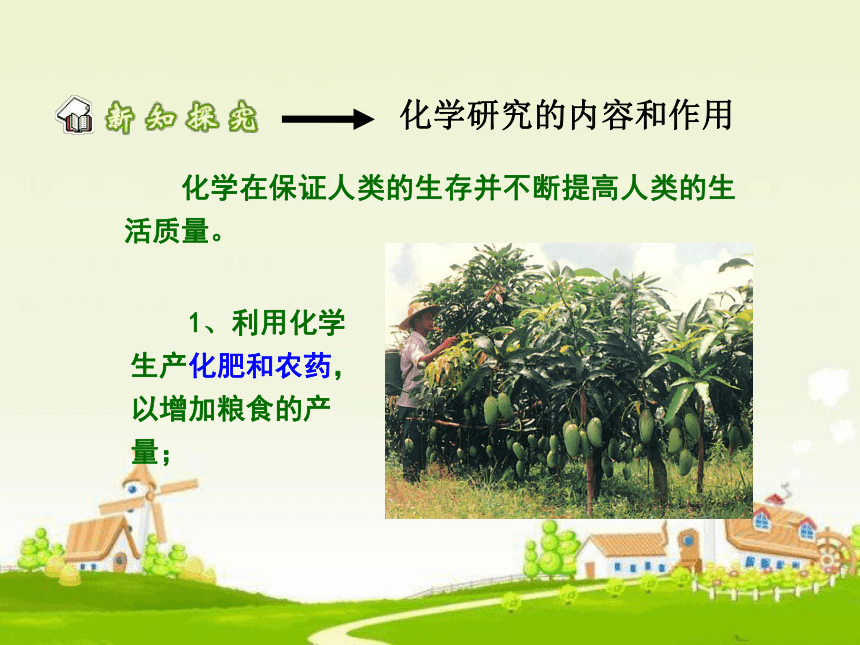 新知探究 化学研究的内容和作用

化学在保证人类的生存并不断提高人类的生活质量。

1、利用化学生产化肥和农药，以增加粮食的产量；